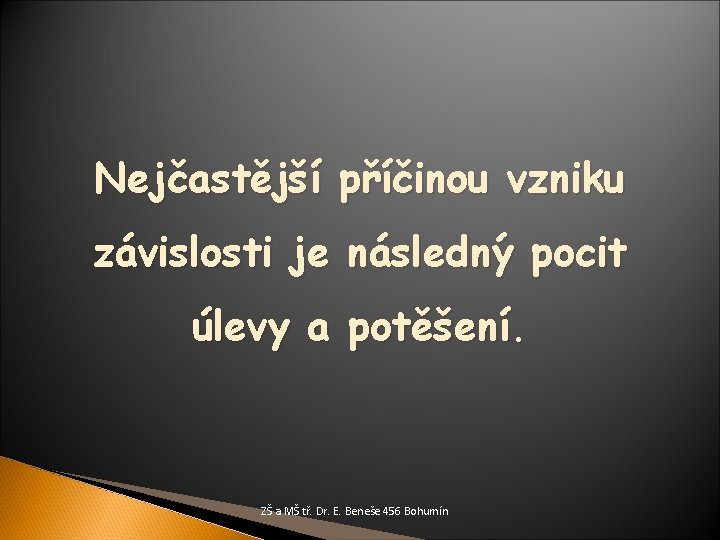 Nejčastější příčinou vzniku závislosti je následný pocit úlevy a potěšení.

ZŠ a MŠ tř. Dr. E. Beneše 456 Bohumín